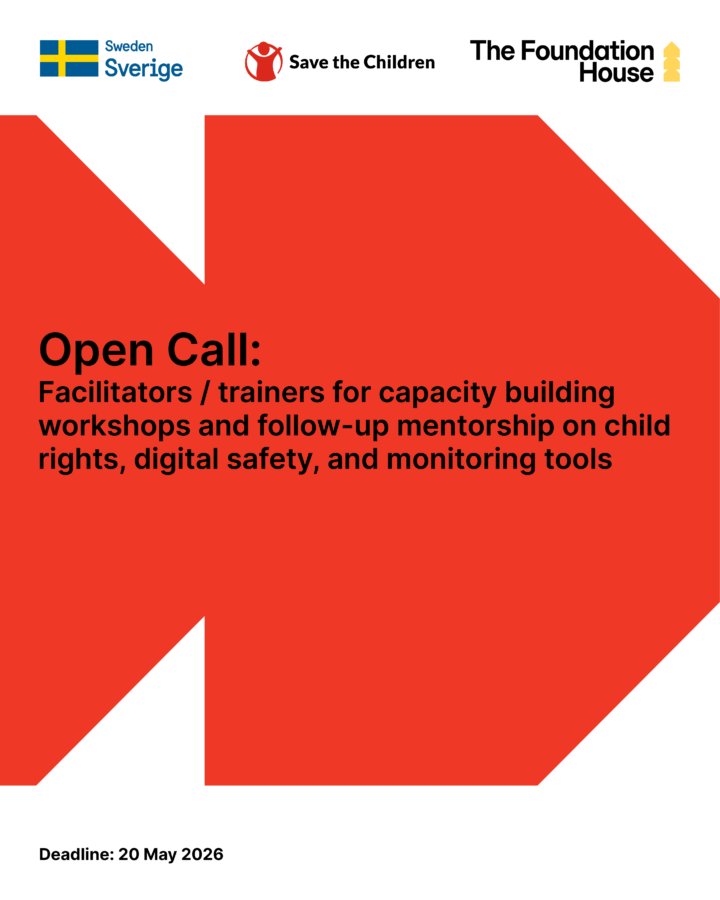 Sweden
Sverige

Save the Children

The Foundation House

Open Call:
Facilitators / trainers for capacity building workshops and follow-up mentorship on child rights, digital safety, and monitoring tools

Deadline: 20 May 2026